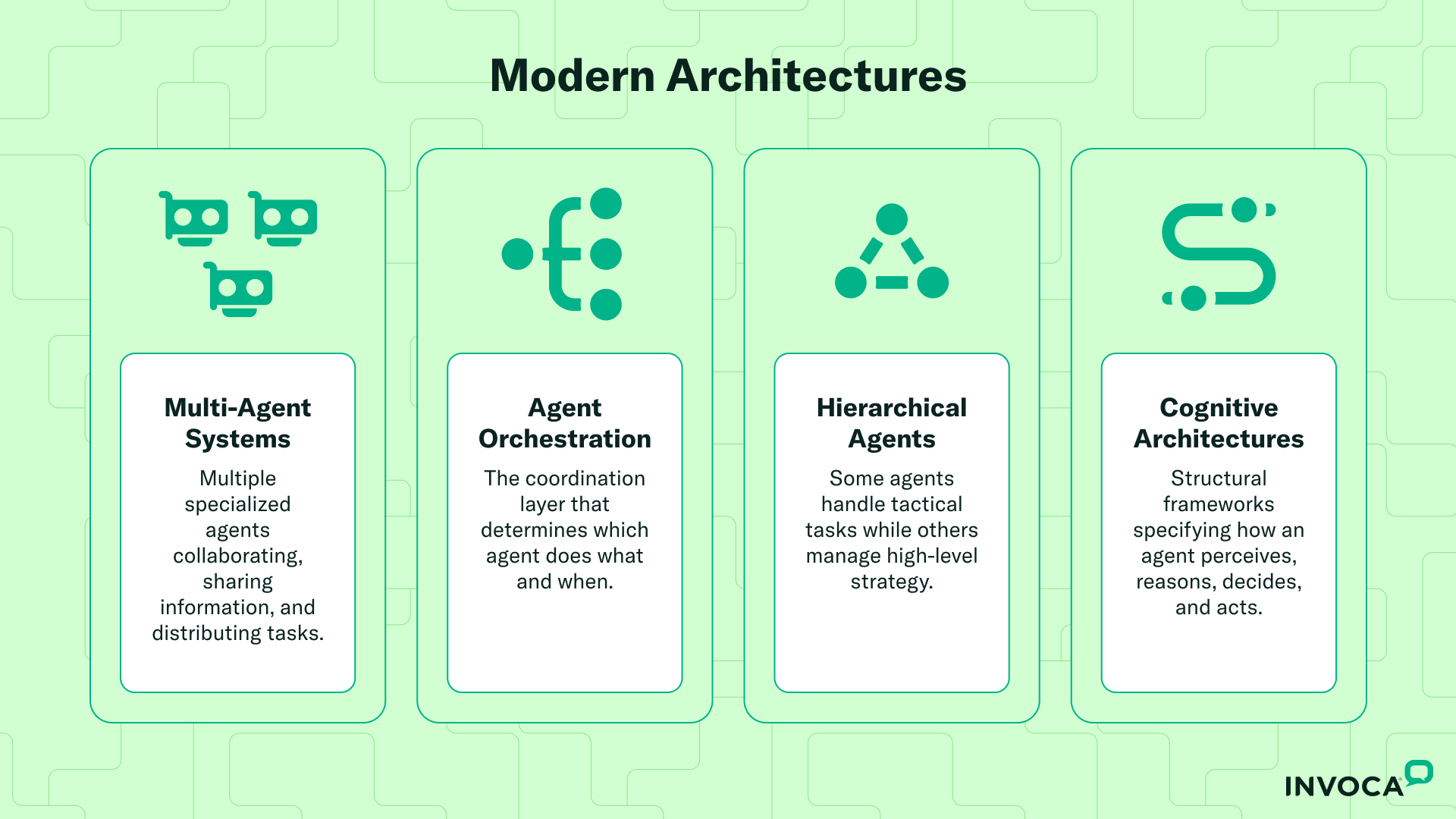 Modern Architectures

Multi-Agent Systems

Multiple specialized agents collaborating, sharing information, and distributing tasks.

Agent Orchestration

The coordination layer that determines which agent does what and when.

Hierarchical Agents

Some agents handle tactical tasks while others manage high-level strategy.

Cognitive Architectures

Structural frameworks specifying how an agent perceives, reasons, decides, and acts.

INVOCA